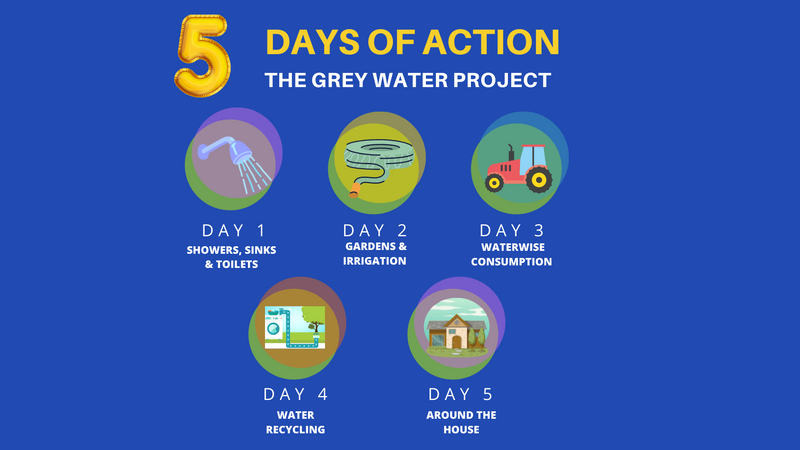 5 DAYS OF ACTION
THE GREY WATER PROJECT

DAY 1
SHOWERS, SINKS & TOILETS

DAY 2
GARDENS & IRRIGATION

DAY 3
WATERWISE CONSUMPTION

DAY 4
WATER RECYCLING

DAY 5
AROUND THE HOUSE